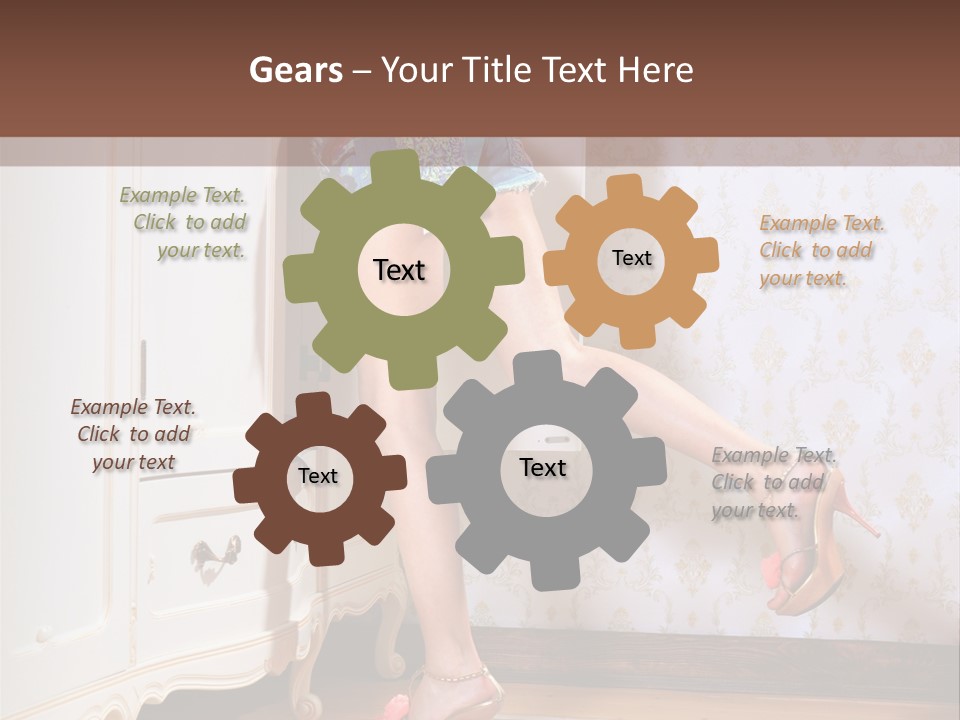 Gears – Your Title Text Here

Example Text. Click to add your text.

Text

Text

Example Text. Click to add your text.

Example Text. Click to add your text

Text

Text

Example Text. Click to add your text.